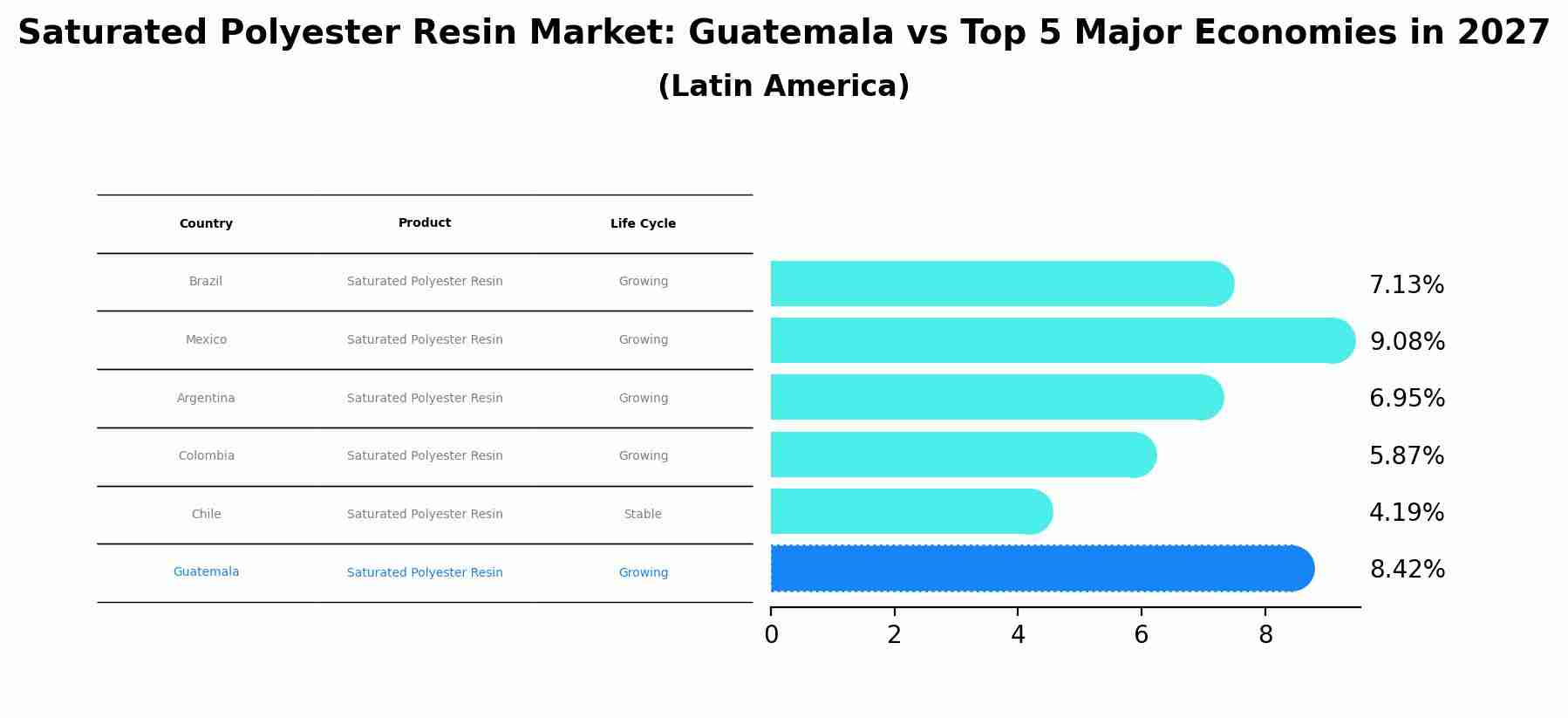 Saturated Polyester Resin Market: Guatemala vs Top 5 Major Economies in 2027
(Latin America)

| Country | Product | Life Cycle |
|---|---|---|
| Brazil | Saturated Polyester Resin | Growing |
| Mexico | Saturated Polyester Resin | Growing |
| Argentina | Saturated Polyester Resin | Growing |
| Colombia | Saturated Polyester Resin | Growing |
| Chile | Saturated Polyester Resin | Stable |
| Guatemala | Saturated Polyester Resin | Growing |

7.13%
9.08%
6.95%
5.87%
4.19%
8.42%

0 2 4 6 8